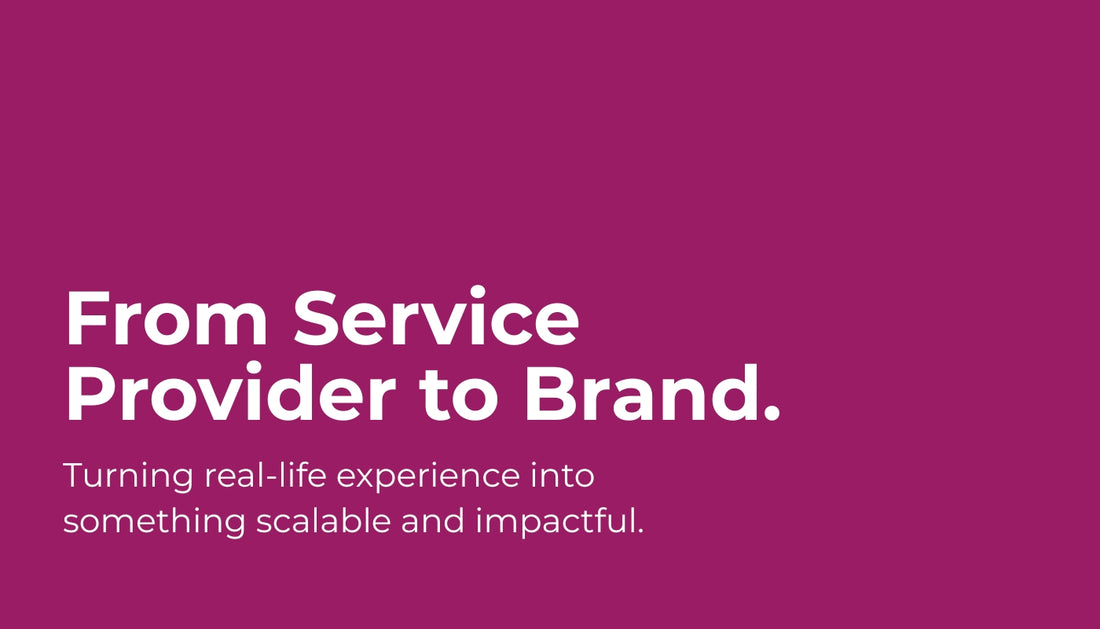 From Service Provider to Brand.

Turning real-life experience into something scalable and impactful.